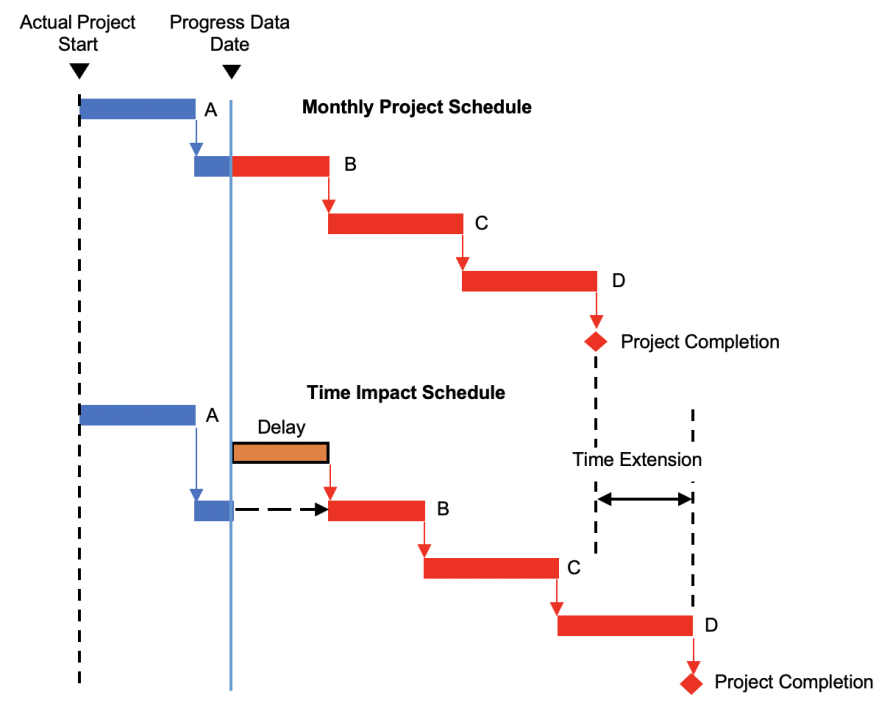 Actual Project Start

Progress Data Date

Monthly Project Schedule

A

B

C

D

Project Completion

Time Impact Schedule

A

Delay

Time Extension

B

C

D

Project Completion